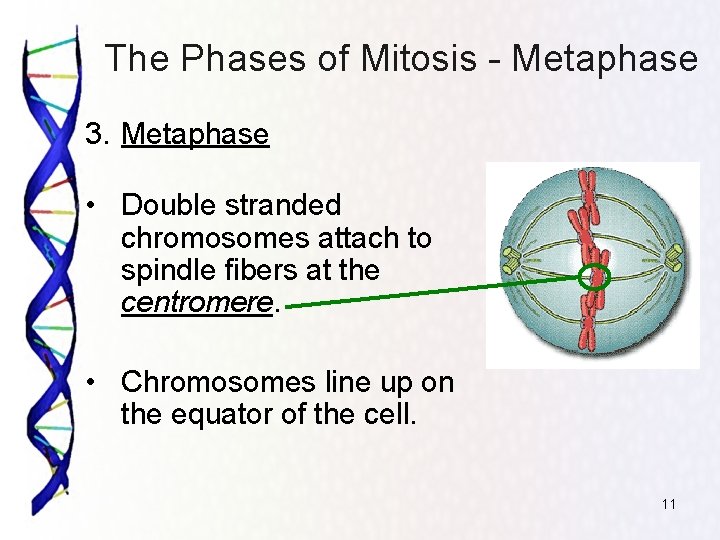 The Phases of Mitosis - Metaphase

3. Metaphase

• Double stranded chromosomes attach to spindle fibers at the centromere.

• Chromosomes line up on the equator of the cell.

11